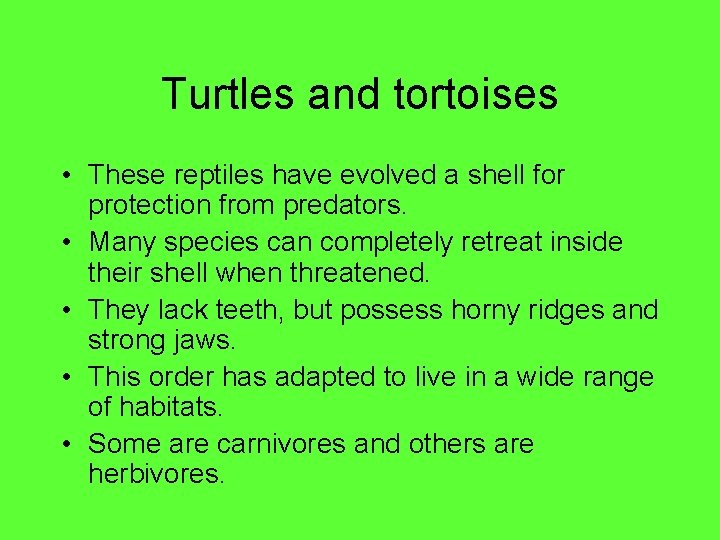 Turtles and tortoises

• These reptiles have evolved a shell for protection from predators.
• Many species can completely retreat inside their shell when threatened.
• They lack teeth, but possess horny ridges and strong jaws.
• This order has adapted to live in a wide range of habitats.
• Some are carnivores and others are herbivores.